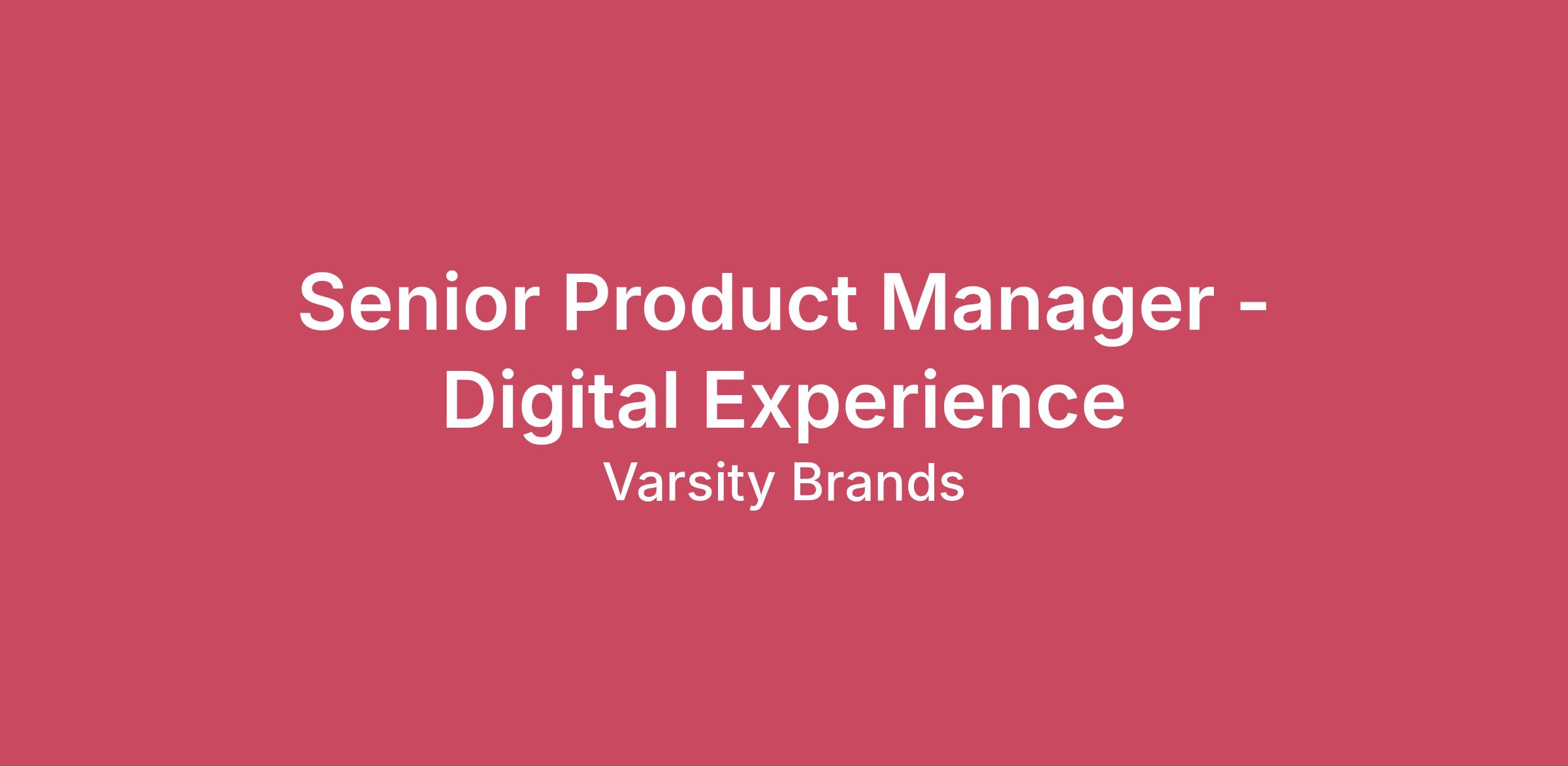 Senior Product Manager - Digital Experience

Varsity Brands